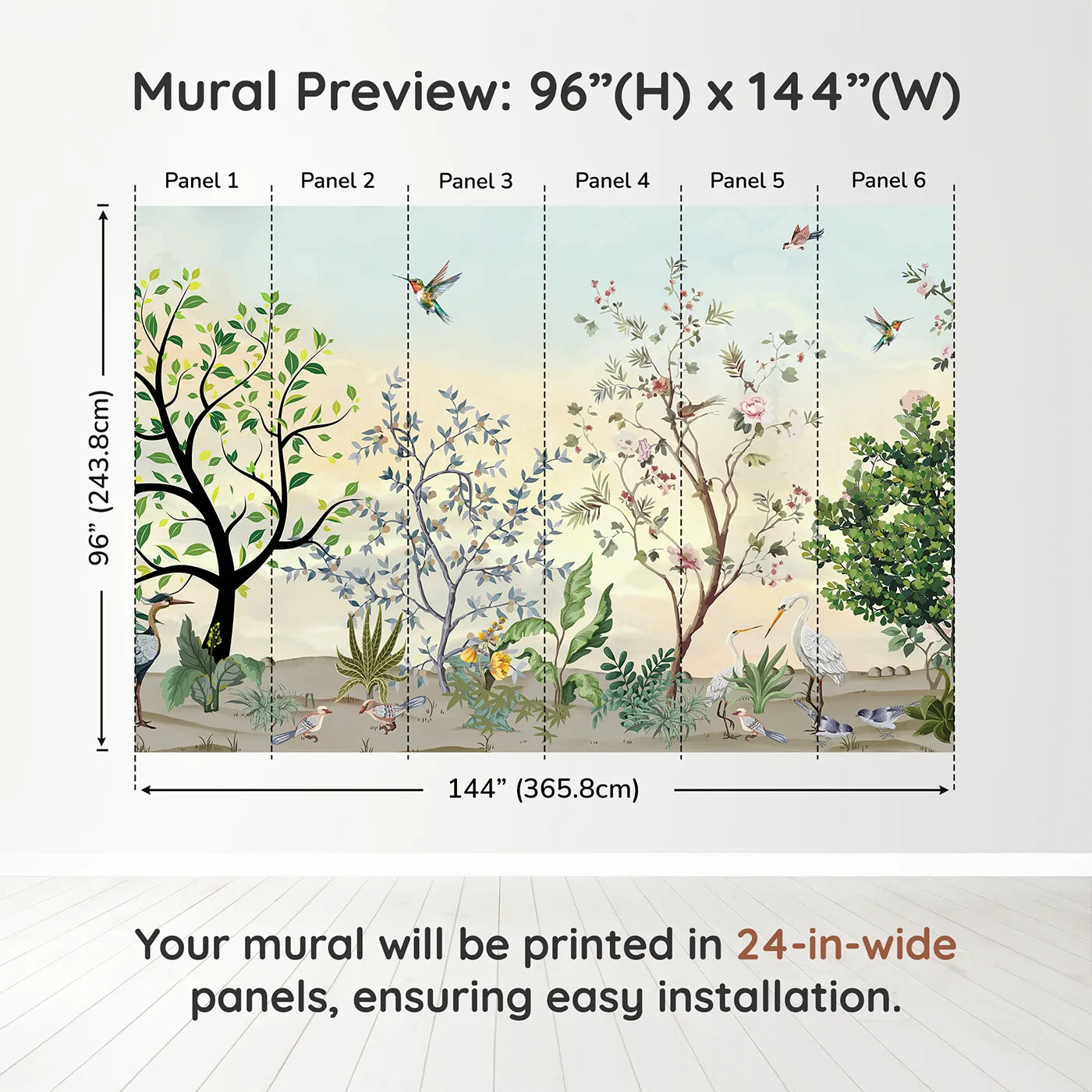 Mural Preview: 96”(H) x 144”(W)

Panel 1
Panel 2
Panel 3
Panel 4
Panel 5
Panel 6

96” (243.8cm)

144” (365.8cm)

Your mural will be printed in 24-in-wide panels, ensuring easy installation.